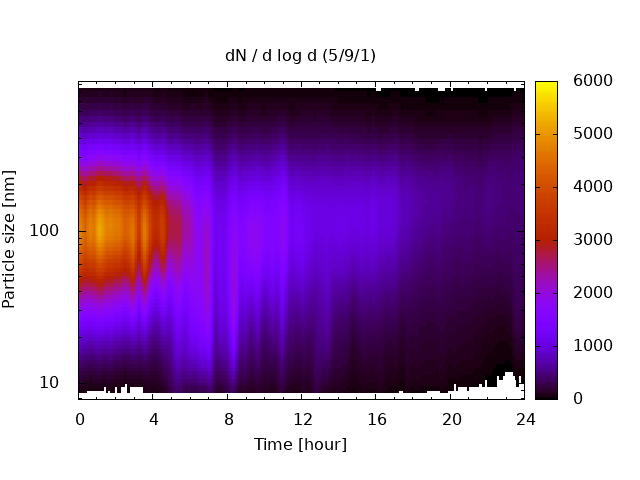 dN / d log d (5/9/1)

Particle size [nm]

100

10

0 4 8 12 16 20 24

Time [hour]

6000
5000
4000
3000
2000
1000
0